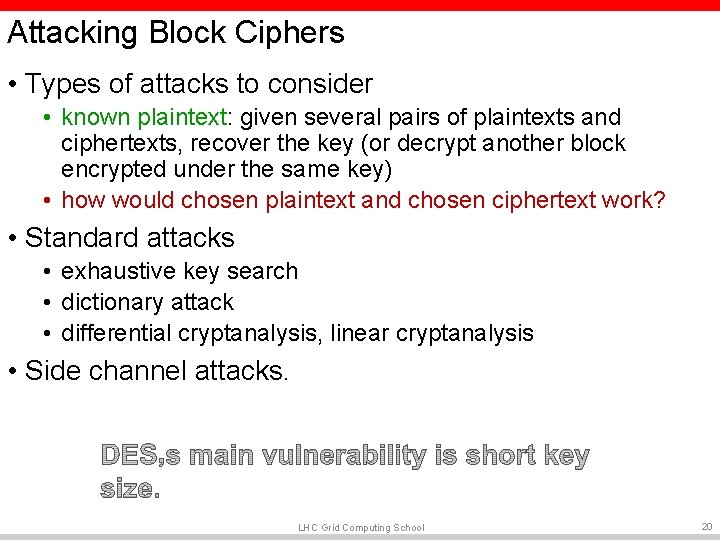 Attacking Block Ciphers

• Types of attacks to consider
  • known plaintext: given several pairs of plaintexts and ciphertexts, recover the key (or decrypt another block encrypted under the same key)
  • how would chosen plaintext and chosen ciphertext work?

• Standard attacks
  • exhaustive key search
  • dictionary attack
  • differential cryptanalysis, linear cryptanalysis

• Side channel attacks.

DES,s main vulnerability is short key size.

LHC Grid Computing School

20